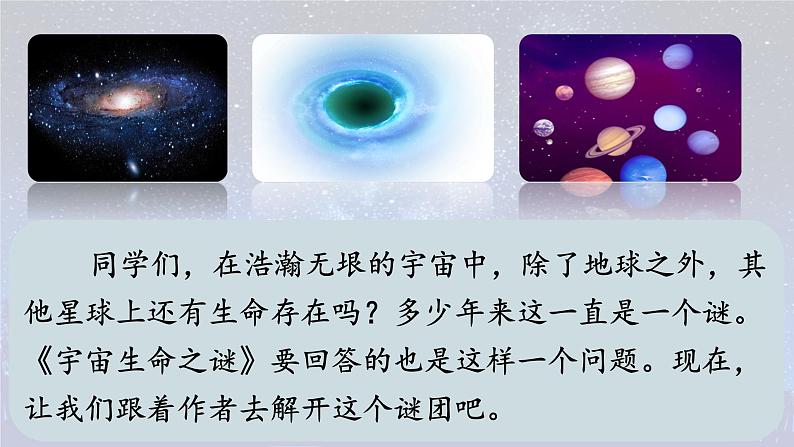 同学们，在浩瀚无垠的宇宙中，除了地球之外，其他星球上还有生命存在吗？多少年来这一直是一个谜。《宇宙生命之谜》要回答的也是这样一个问题。现在，让我们跟着作者去解开这个谜团吧。